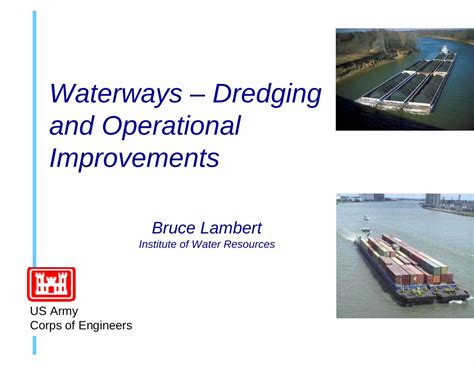 Waterways – Dredging and Operational Improvements

Bruce Lambert
Institute of Water Resources

US Army
Corps of Engineers